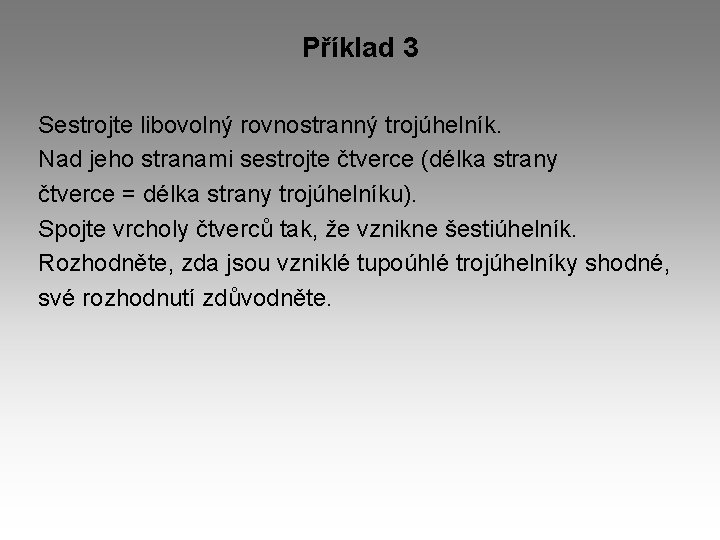 Příklad 3

Sestrojte libovolný rovnostranný trojúhelník.
Nad jeho stranami sestrojte čtverce (délka strany čtverce = délka strany trojúhelníku).
Spojte vrcholy čtverců tak, že vznikne šestiúhelník.
Rozhodněte, zda jsou vzniklé tupoúhlé trojúhelníky shodné, své rozhodnutí zdůvodněte.